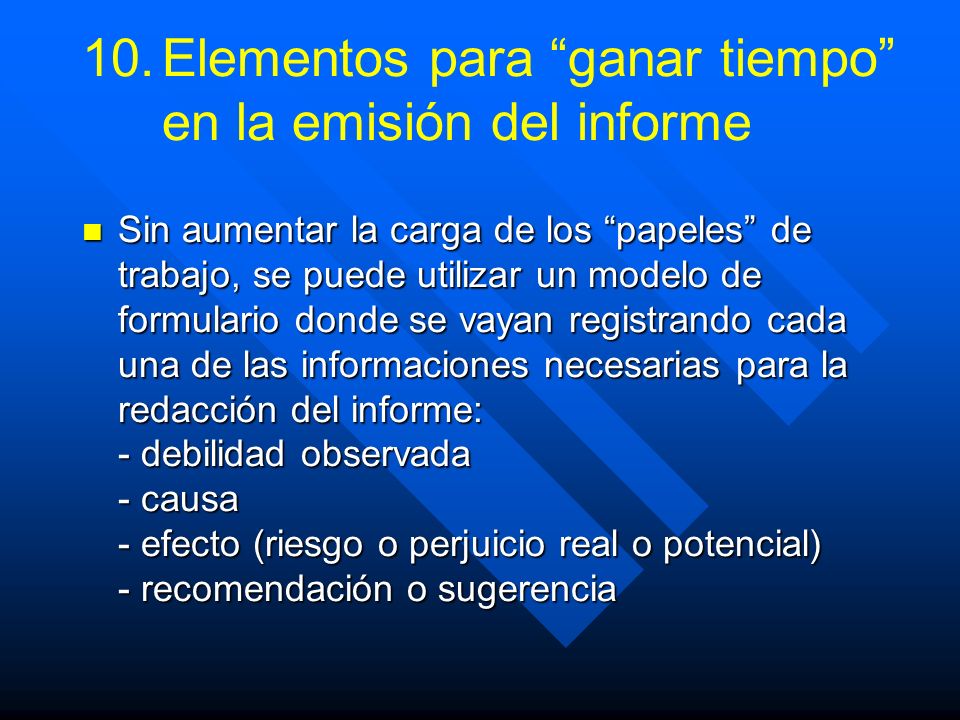 10. Elementos para “ganar tiempo” en la emisión del informe

Sin aumentar la carga de los “papeles” de trabajo, se puede utilizar un modelo de formulario donde se vayan registrando cada una de las informaciones necesarias para la redacción del informe:
- debilidad observada
- causa
- efecto (riesgo o perjuicio real o potencial)
- recomendación o sugerencia